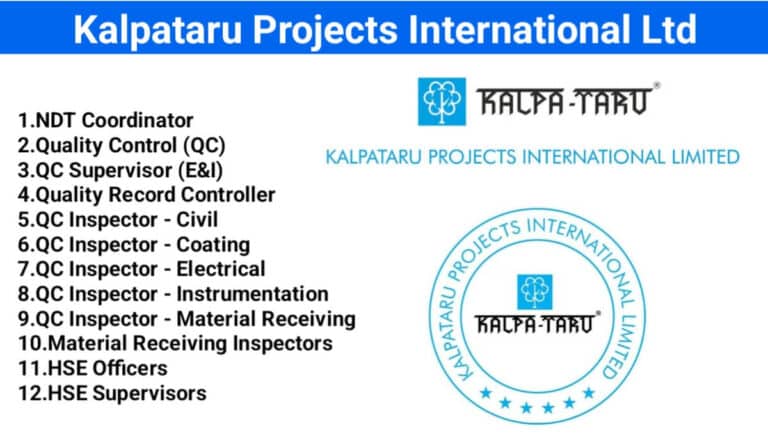 Kalpataru Projects International Ltd

1.NDT Coordinator
2.Quality Control (QC)
3.QC Supervisor (E&I)
4.Quality Record Controller
5.QC Inspector - Civil
6.QC Inspector - Coating
7.QC Inspector - Electrical
8.QC Inspector - Instrumentation
9.QC Inspector - Material Receiving
10.Material Receiving Inspectors
11.HSE Officers
12.HSE Supervisors

KALPA-TARU®
KALPATARU PROJECTS INTERNATIONAL LIMITED

KALPATARU PROJECTS INTERNATIONAL LIMITED
KALPA-TARU®